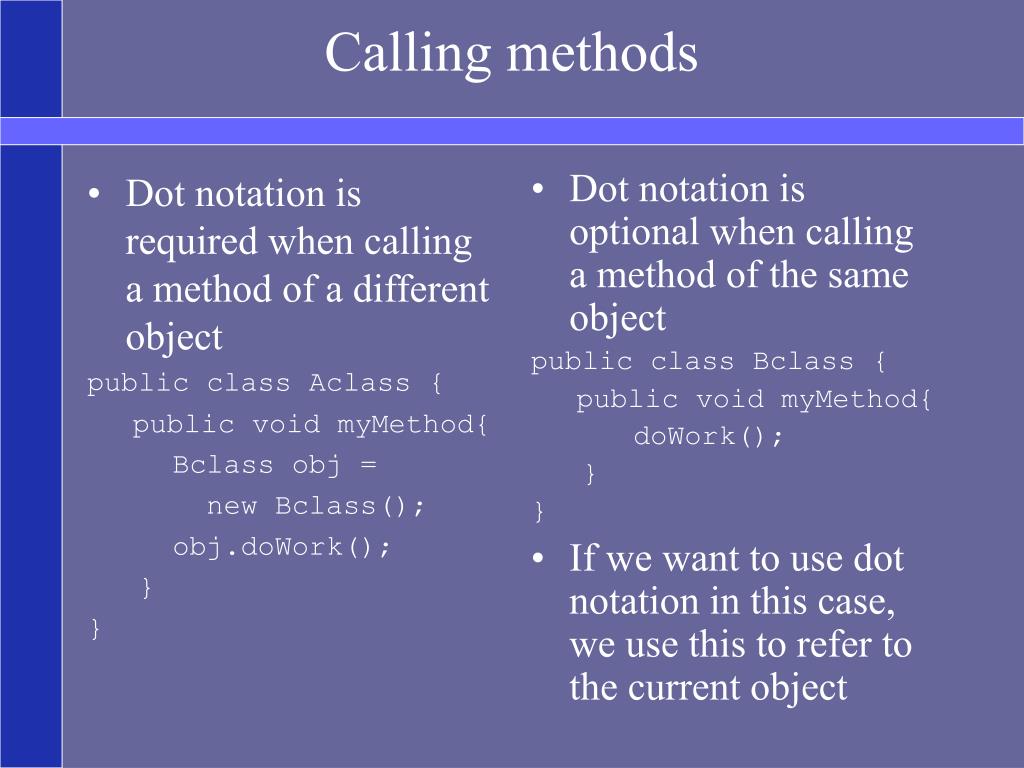 Calling methods

• Dot notation is required when calling a method of a different object

public class Aclass {
  public void myMethod{
    Bclass obj =
      new Bclass();
    obj.doWork();
  }
}

• Dot notation is optional when calling a method of the same object

public class Bclass {
  public void myMethod{
    doWork();
  }
}

• If we want to use dot notation in this case, we use this to refer to the current object